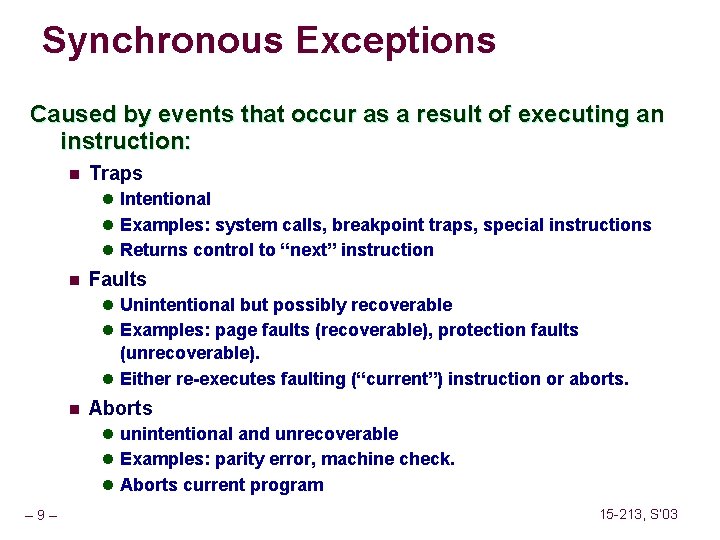 Synchronous Exceptions

Caused by events that occur as a result of executing an instruction:

- Traps
  - Intentional
  - Examples: system calls, breakpoint traps, special instructions
  - Returns control to “next” instruction
- Faults
  - Unintentional but possibly recoverable
  - Examples: page faults (recoverable), protection faults (unrecoverable).
  - Either re-executes faulting (“current”) instruction or aborts.
- Aborts
  - unintentional and unrecoverable
  - Examples: parity error, machine check.
  - Aborts current program

– 9 –

15-213, S'03